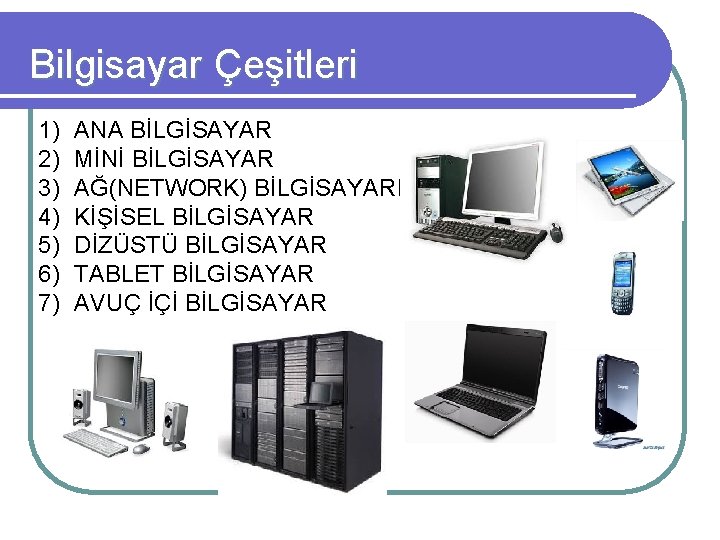 Bilgisayar Çeşitleri

1) ANA BİLGİSAYAR
2) MİNİ BİLGİSAYAR
3) AĞ(NETWORK) BİLGİSAYARI
4) KİŞİSEL BİLGİSAYAR
5) DİZÜSTÜ BİLGİSAYAR
6) TABLET BİLGİSAYAR
7) AVUÇ İÇİ BİLGİSAYAR